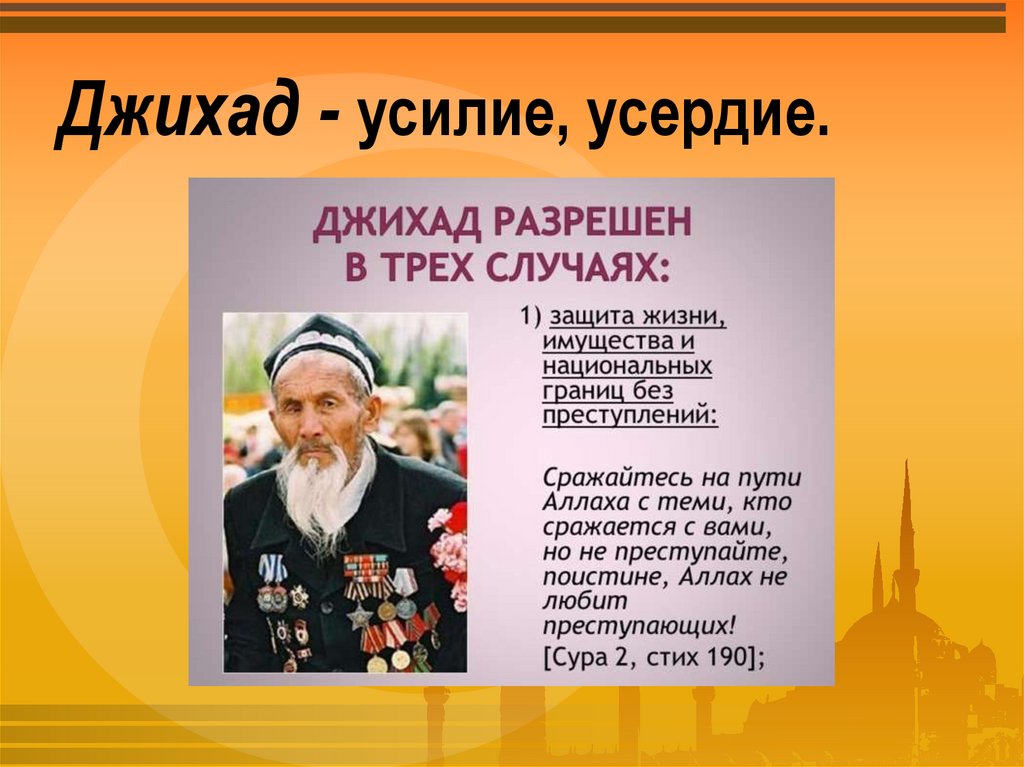 Джихад - усилие, усердие.

ДЖИХАД РАЗРЕШЕН В ТРЕХ СЛУЧАЯХ:

1) защита жизни, имущества и национальных границ без преступлений:

Сражайтесь на пути Аллаха с теми, кто сражается с вами, но не преступайте, поистине, Аллах не любит преступающих!
[Сура 2, стих 190];